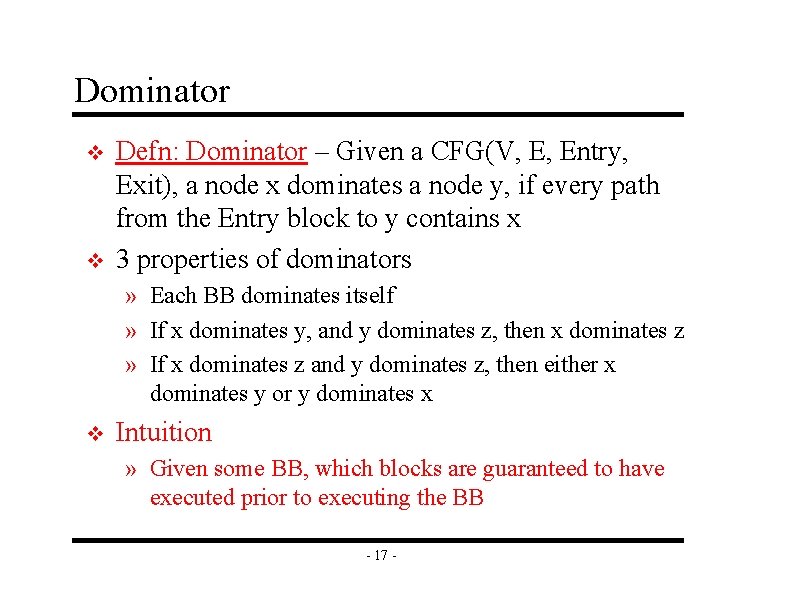 Dominator

❖ Defn: Dominator – Given a CFG(V, E, Entry, Exit), a node x dominates a node y, if every path from the Entry block to y contains x

❖ 3 properties of dominators

» Each BB dominates itself

» If x dominates y, and y dominates z, then x dominates z

» If x dominates z and y dominates z, then either x dominates y or y dominates x

❖ Intuition

» Given some BB, which blocks are guaranteed to have executed prior to executing the BB

- 17 -